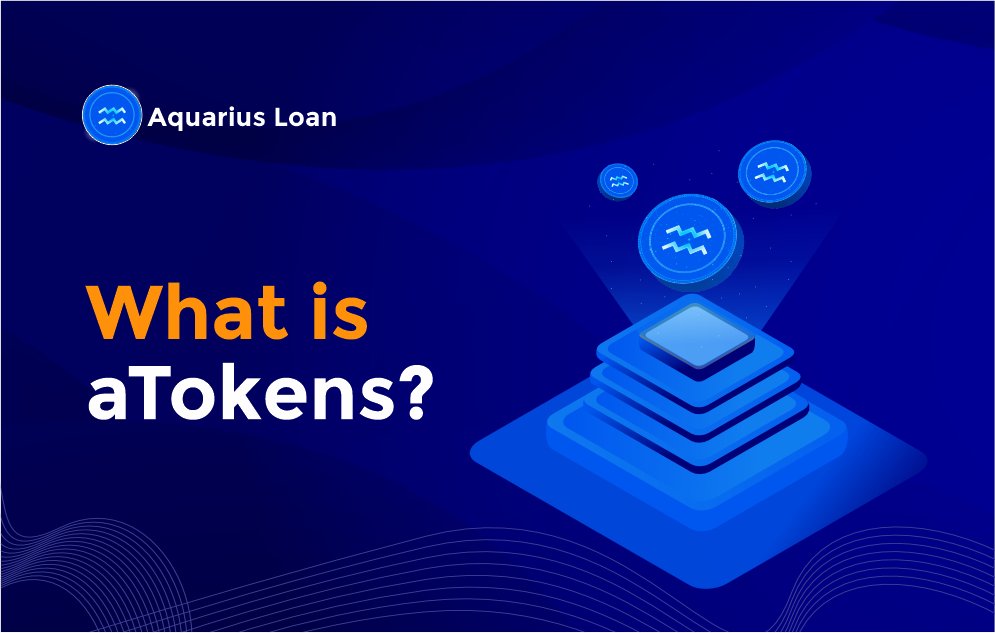 Aquarius Loan

What is aTokens?